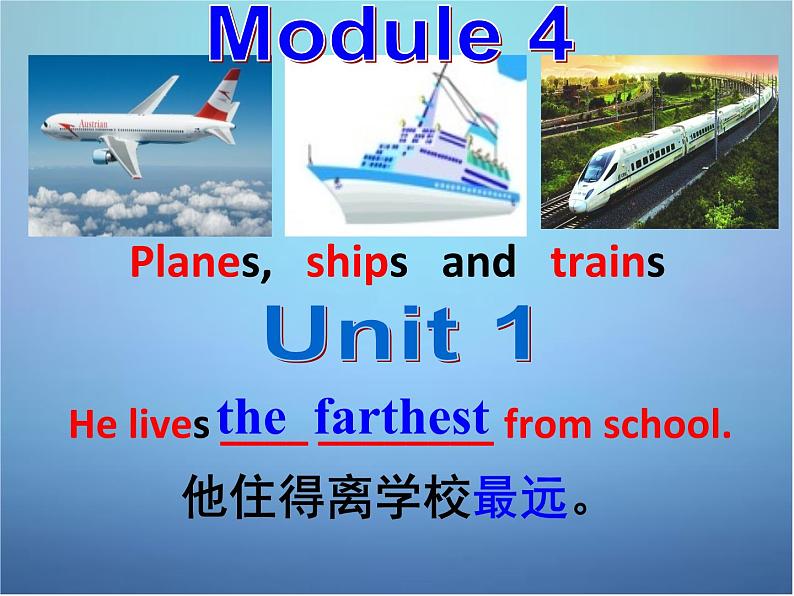 Module 4

Austrian

Planes, ships and trains

Unit 1

He lives the farthest from school.

他住得离学校最远。